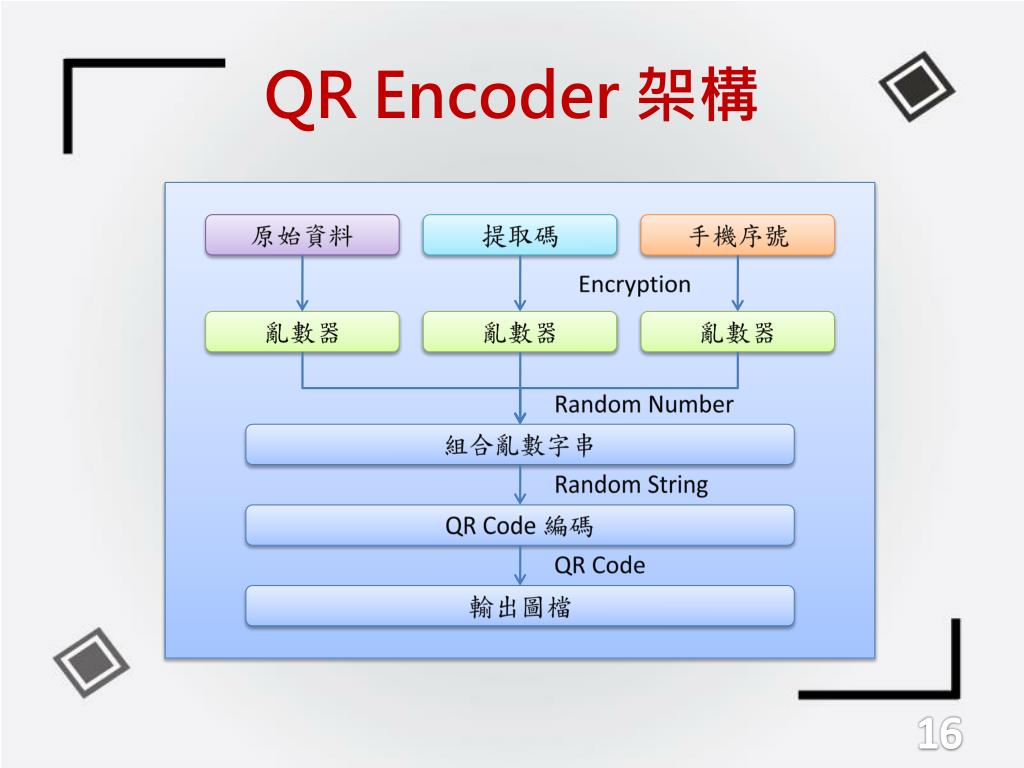 QR Encoder 架構

原始資料

提取碼

手機序號

Encryption

亂數器

亂數器

亂數器

Random Number

組合亂數字串

Random String

QR Code 編碼

QR Code

輸出圖檔

16